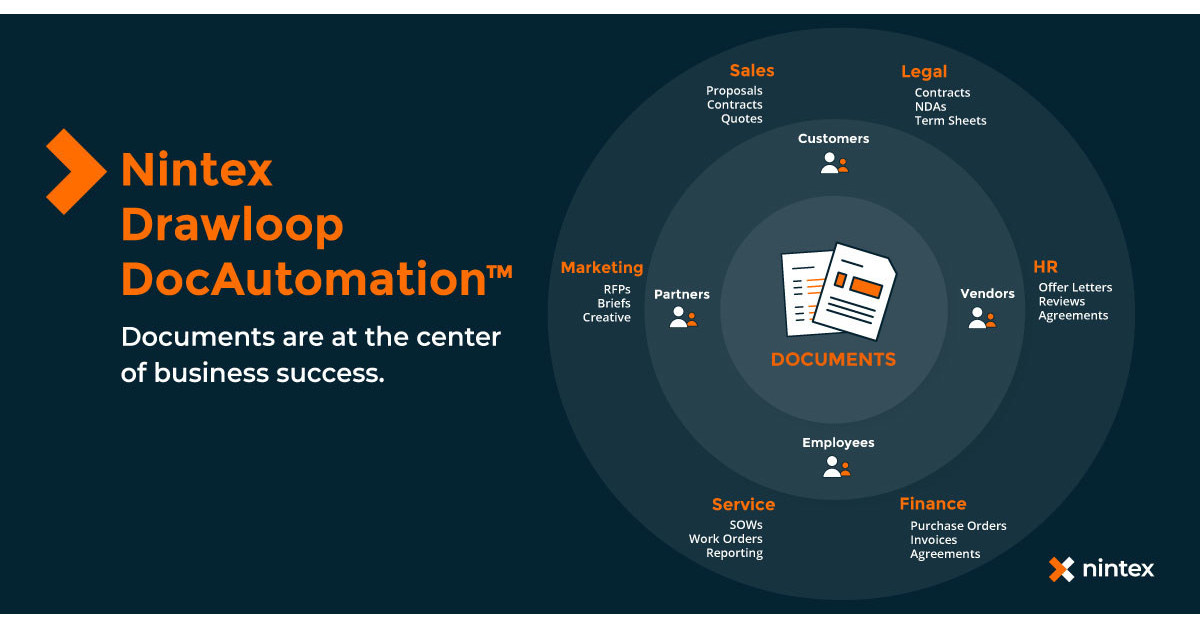 Nintex Drawloop DocAutomation™

Documents are at the center of business success.

Sales
Proposals
Contracts
Quotes

Legal
Contracts
NDAs
Term Sheets

Customers

Marketing
RFPs
Briefs
Creative

Partners

DOCUMENTS

Vendors

HR
Offer Letters
Reviews
Agreements

Employees

Service
SOWs
Work Orders
Reporting

Finance
Purchase Orders
Invoices
Agreements

nintex